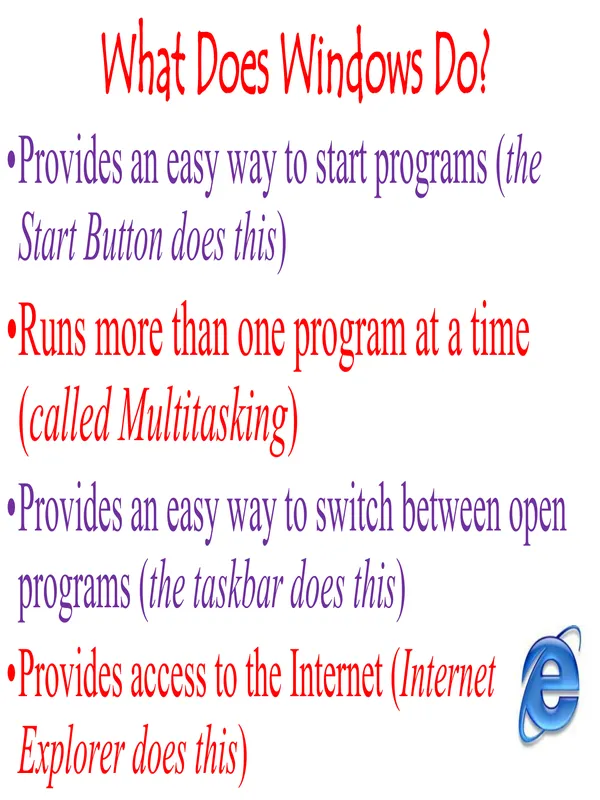 What Does Windows Do?

•Provides an easy way to start programs (the Start Button does this)

•Runs more than one program at a time (called Multitasking)

•Provides an easy way to switch between open programs (the taskbar does this)

•Provides access to the Internet (Internet Explorer does this)